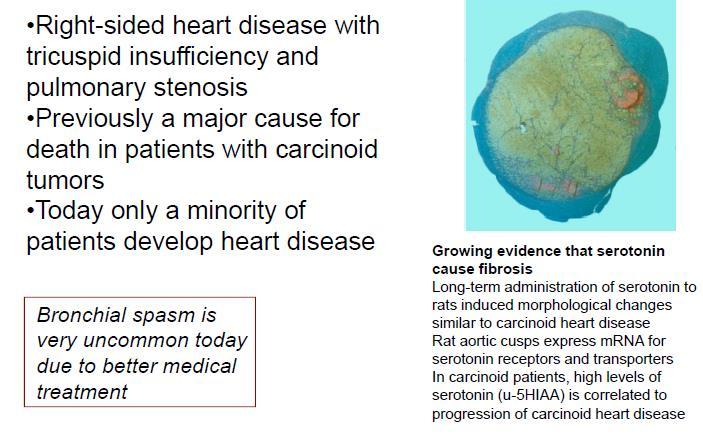 •Right-sided heart disease with tricuspid insufficiency and pulmonary stenosis
•Previously a major cause for death in patients with carcinoid tumors
•Today only a minority of patients develop heart disease

Bronchial spasm is very uncommon today due to better medical treatment

Growing evidence that serotonin cause fibrosis
Long-term administration of serotonin to rats induced morphological changes similar to carcinoid heart disease
Rat aortic cusps express mRNA for serotonin receptors and transporters
In carcinoid patients, high levels of serotonin (u-5HIAA) is correlated to progression of carcinoid heart disease